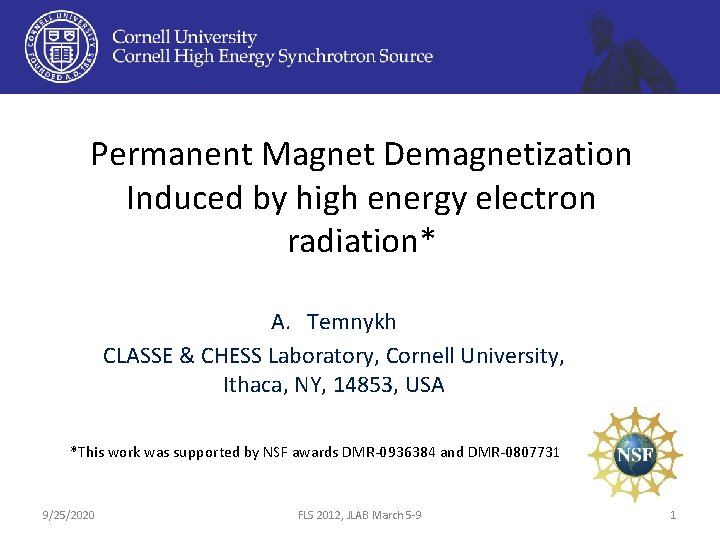 CORNELL UNIVERSITY FOUNDED A.D. 1865

Cornell University
Cornell High Energy Synchrotron Source

Permanent Magnet Demagnetization Induced by high energy electron radiation*

A. Temnykh

CLASSE & CHESS Laboratory, Cornell University, Ithaca, NY, 14853, USA

*This work was supported by NSF awards DMR-0936384 and DMR-0807731

NSF

9/25/2020

FLS 2012, JLAB March 5-9

1